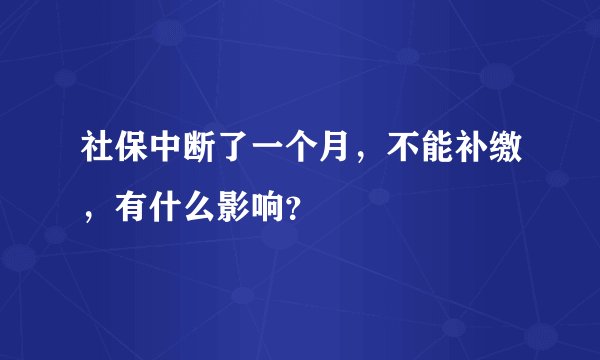 社保中断了一个月，不能补缴，有什么影响?